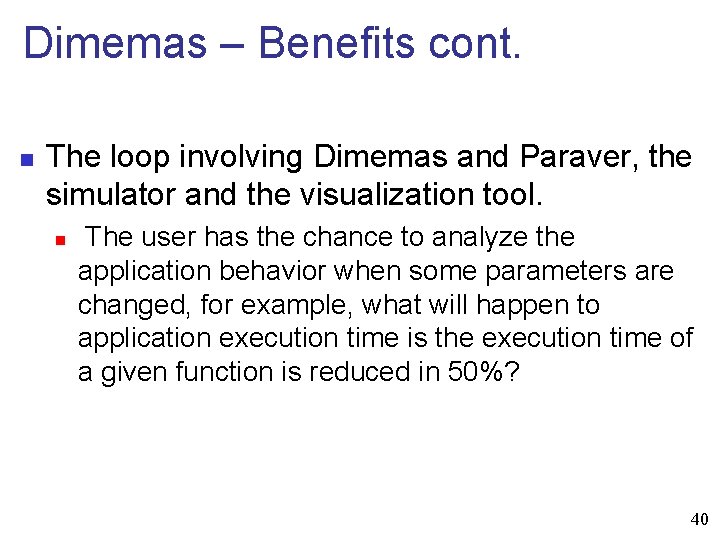 Dimemas – Benefits cont.

The loop involving Dimemas and Paraver, the simulator and the visualization tool.

The user has the chance to analyze the application behavior when some parameters are changed, for example, what will happen to application execution time is the execution time of a given function is reduced in 50%?

40